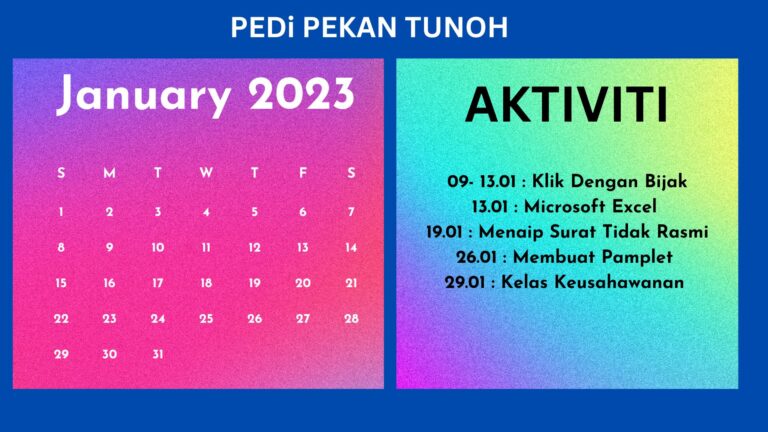 PEDi PEKAN TUNOH

January 2023

| S | M | T | W | T | F | S |
|---|---|---|---|---|---|---|
| 1 | 2 | 3 | 4 | 5 | 6 | 7 |
| 8 | 9 | 10 | 11 | 12 | 13 | 14 |
| 15 | 16 | 17 | 18 | 19 | 20 | 21 |
| 22 | 23 | 24 | 25 | 26 | 27 | 28 |
| 29 | 30 | 31 | | | | |

AKTIVITI

09- 13.01 : Klik Dengan Bijak
13.01 : Microsoft Excel
19.01 : Menaip Surat Tidak Rasmi
26.01 : Membuat Pamplet
29.01 : Kelas Keusahawanan